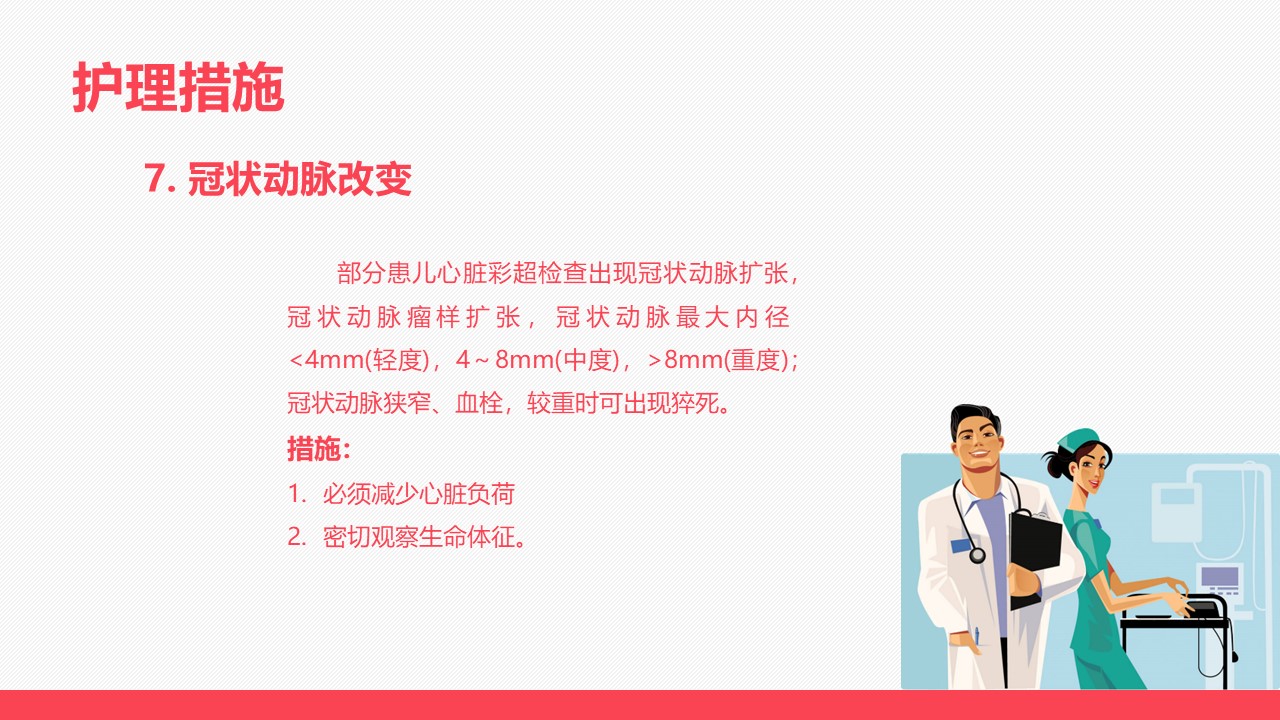 护理措施

7. 冠状动脉改变

部分患儿心脏彩超检查出现冠状动脉扩张，冠状动脉瘤样扩张，冠状动脉最大内径<4mm(轻度)，4～8mm(中度)，>8mm(重度)；冠状动脉狭窄、血栓，较重时可出现猝死。

措施：

1. 必须减少心脏负荷

2. 密切观察生命体征。